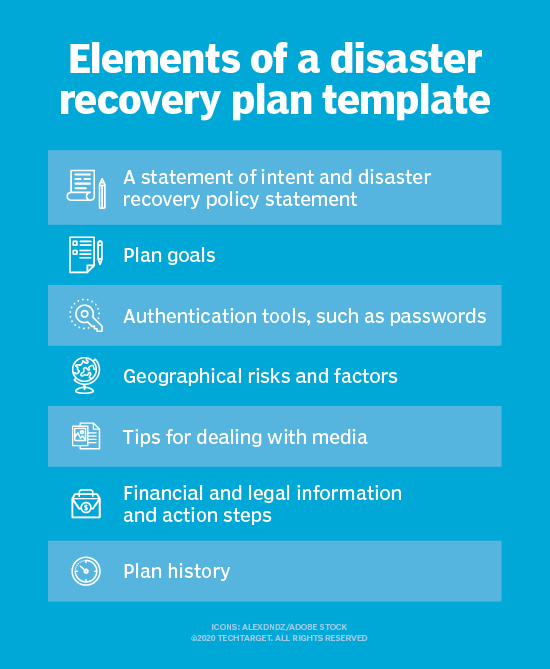 Elements of a disaster recovery plan template

A statement of intent and disaster recovery policy statement

Plan goals

Authentication tools, such as passwords

Geographical risks and factors

Tips for dealing with media

Financial and legal information and action steps

Plan history

ICONS: ALEXDNDZ/ADOBE STOCK
©2020 TECHTARGET. ALL RIGHTS RESERVED